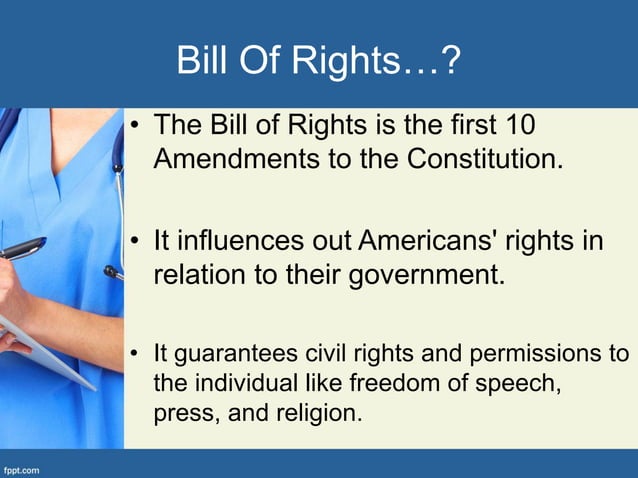 Bill Of Rights…?

• The Bill of Rights is the first 10 Amendments to the Constitution.

• It influences out Americans' rights in relation to their government.

• It guarantees civil rights and permissions to the individual like freedom of speech, press, and religion.

fppt.com